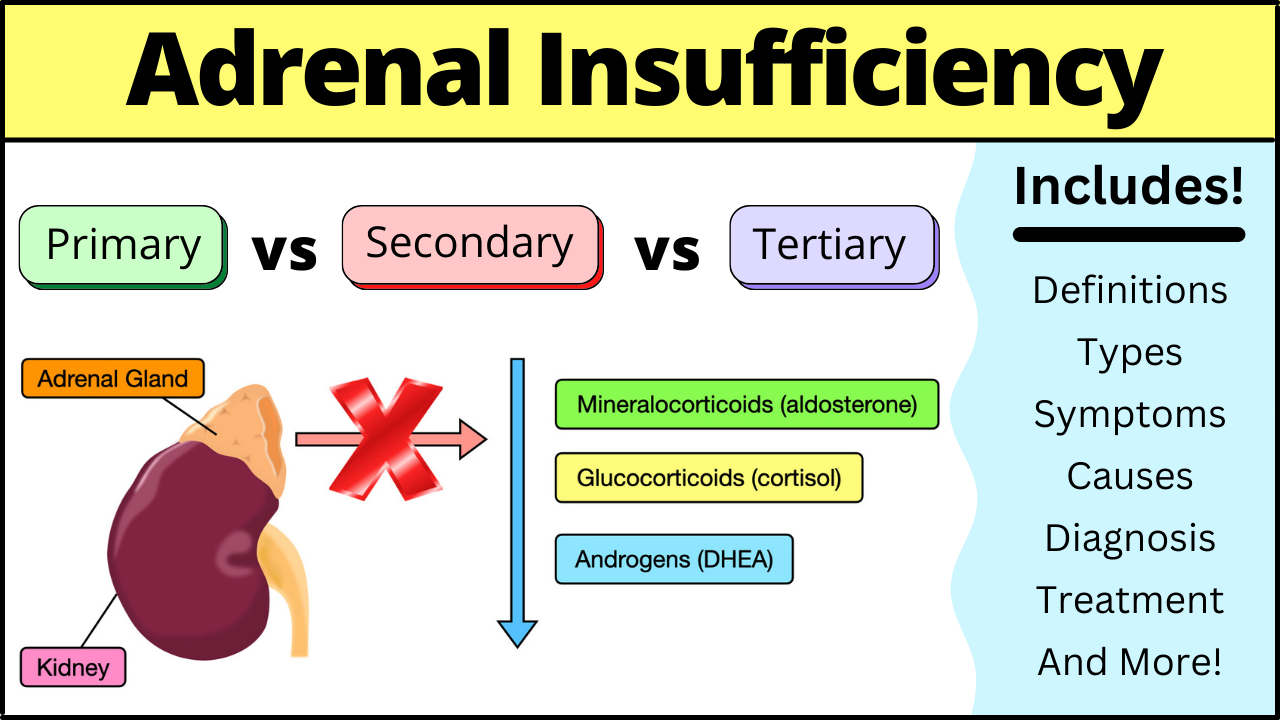 Adrenal Insufficiency

Primary vs Secondary vs Tertiary

Adrenal Gland

Kidney

Mineralocorticoids (aldosterone)

Glucocorticoids (cortisol)

Androgens (DHEA)

Includes!

Definitions
Types
Symptoms
Causes
Diagnosis
Treatment
And More!